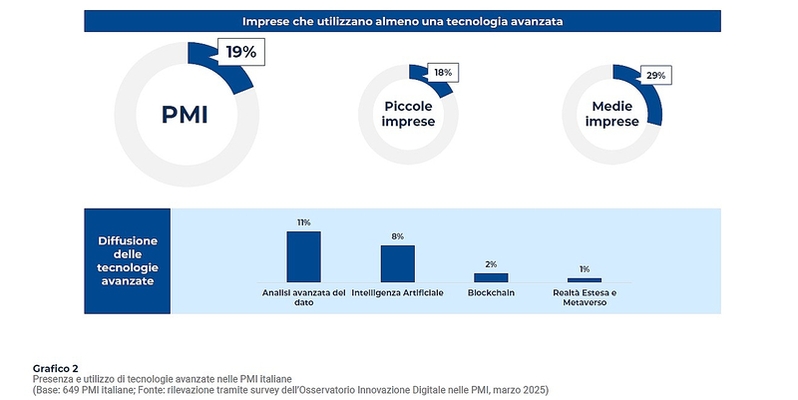 Imprese che utilizzano almeno una tecnologia avanzata

19%
PMI

18%
Piccole imprese

29%
Medie imprese

Diffusione delle tecnologie avanzate

11%
Analisi avanzata del dato

8%
Intelligenza Artificiale

2%
Blockchain

1%
Realtà Estesa e Metaverso

Grafico 2
Presenza e utilizzo di tecnologie avanzate nelle PMI italiane
(Base: 649 PMI italiane; Fonte: rilevazione tramite survey dell'Osservatorio Innovazione Digitale nelle PMI, marzo 2025)